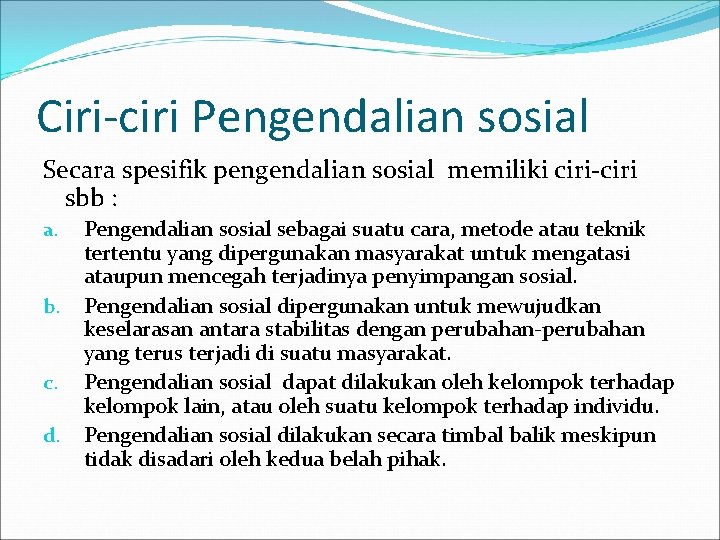 Ciri-ciri Pengendalian sosial

Secara spesifik pengendalian sosial memiliki ciri-ciri sbb :

a. Pengendalian sosial sebagai suatu cara, metode atau teknik tertentu yang dipergunakan masyarakat untuk mengatasi ataupun mencegah terjadinya penyimpangan sosial.
b. Pengendalian sosial dipergunakan untuk mewujudkan keselarasan antara stabilitas dengan perubahan-perubahan yang terus terjadi di suatu masyarakat.
c. Pengendalian sosial dapat dilakukan oleh kelompok terhadap kelompok lain, atau oleh suatu kelompok terhadap individu.
d. Pengendalian sosial dilakukan secara timbal balik meskipun tidak disadari oleh kedua belah pihak.